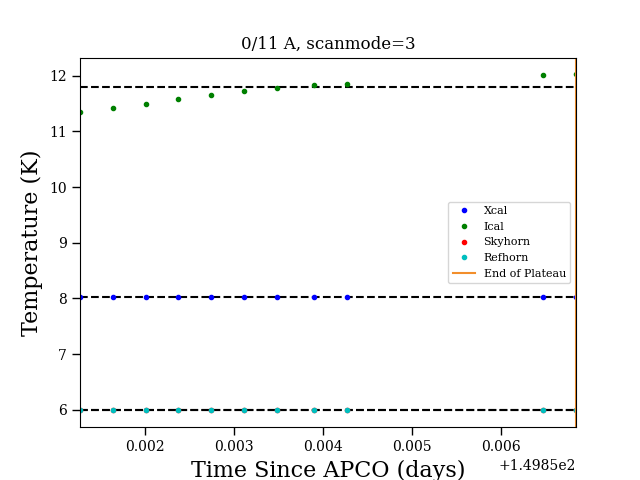 0/11 A, scanmode=3

Temperature (K)

12
11
10
9
8
7
6

Xcal
Ical
Skyhorn
Refhorn
End of Plateau

0.002 0.003 0.004 0.005 0.006
+1.4985e2

Time Since APCO (days)